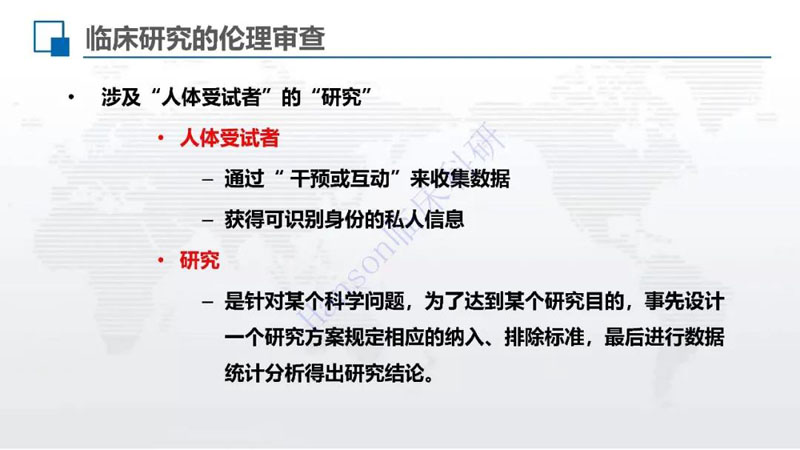 临床研究的伦理审查

• 涉及“人体受试者”的“研究”

• 人体受试者

– 通过“ 干预或互动”来收集数据

– 获得可识别身份的私人信息

• 研究

– 是针对某个科学问题，为了达到某个研究目的，事先设计一个研究方案规定相应的纳入、排除标准，最后进行数据统计分析得出研究结论。

Hanson临床科研